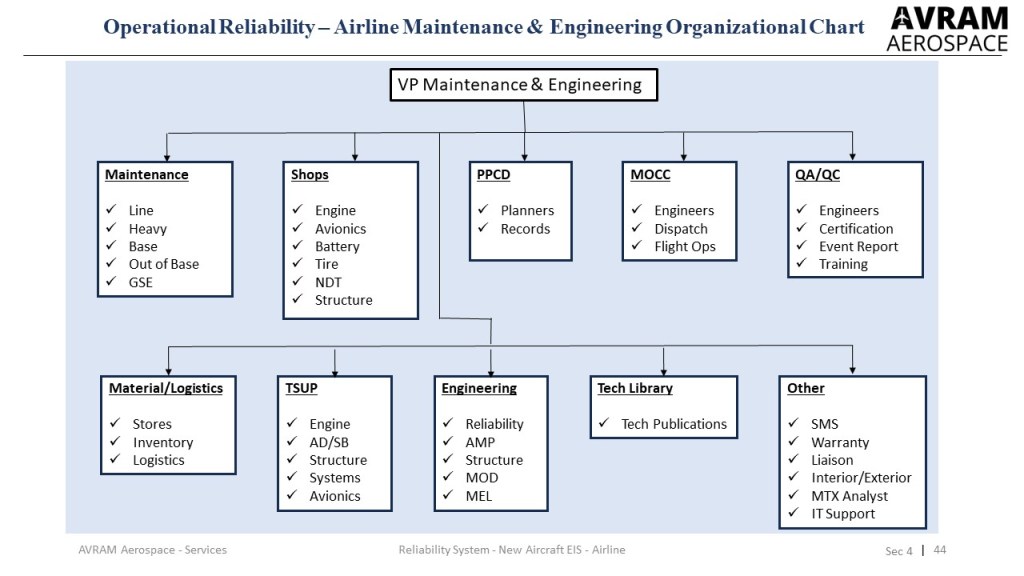 Operational Reliability – Airline Maintenance & Engineering Organizational Chart

AVRAM AEROSPACE

VP Maintenance & Engineering

Maintenance
✓ Line
✓ Heavy
✓ Base
✓ Out of Base
✓ GSE

Shops
✓ Engine
✓ Avionics
✓ Battery
✓ Tire
✓ NDT
✓ Structure

PPCD
✓ Planners
✓ Records

MOCC
✓ Engineers
✓ Dispatch
✓ Flight Ops

QA/QC
✓ Engineers
✓ Certification
✓ Event Report
✓ Training

Material/Logistics
✓ Stores
✓ Inventory
✓ Logistics

TSUP
✓ Engine
✓ AD/SB
✓ Structure
✓ Systems
✓ Avionics

Engineering
✓ Reliability
✓ AMP
✓ Structure
✓ MOD
✓ MEL

Tech Library
✓ Tech Publications

Other
✓ SMS
✓ Warranty
✓ Liaison
✓ Interior/Exterior
✓ MTX Analyst
✓ IT Support

AVRAM Aerospace - Services

Reliability System - New Aircraft EIS - Airline

Sec 4 | 44